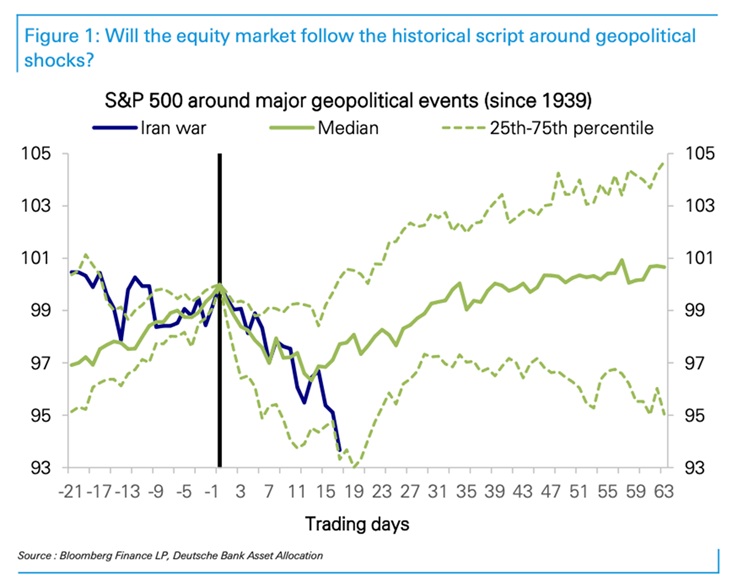 Figure 1: Will the equity market follow the historical script around geopolitical shocks?

S&P 500 around major geopolitical events (since 1939)

Iran war
Median
25th-75th percentile

105
103
101
99
97
95
93

105
103
101
99
97
95
93

-21 -17 -13 -9 -5 -1 3 7 11 15 19 23 27 31 35 39 43 47 51 55 59 63

Trading days

Source : Bloomberg Finance LP, Deutsche Bank Asset Allocation